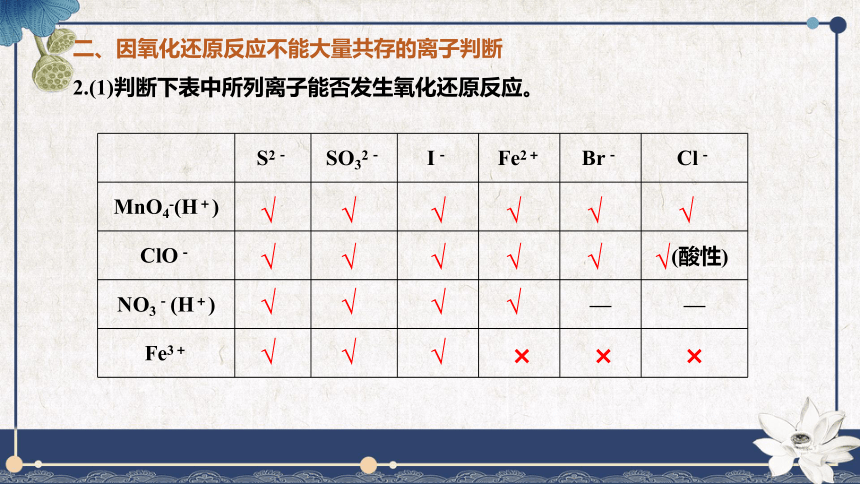 二、因氧化还原反应不能大量共存的离子判断

2.(1)判断下表中所列离子能否发生氧化还原反应。

|  | $S^{2-}$ | $SO_3^{2-}$ | $I^-$ | $Fe^{2+}$ | $Br^-$ | $Cl^-$ |
|---|---|---|---|---|---|---|
| $MnO_4^-(H^+)$ | √ | √ | √ | √ | √ | √ |
| $ClO^-$ | √ | √ | √ | √ | √ | √(酸性) |
| $NO_3^-(H^+)$ | √ | √ | √ | √ | — | — |
| $Fe^{3+}$ | √ | √ | √ | × | × | × |